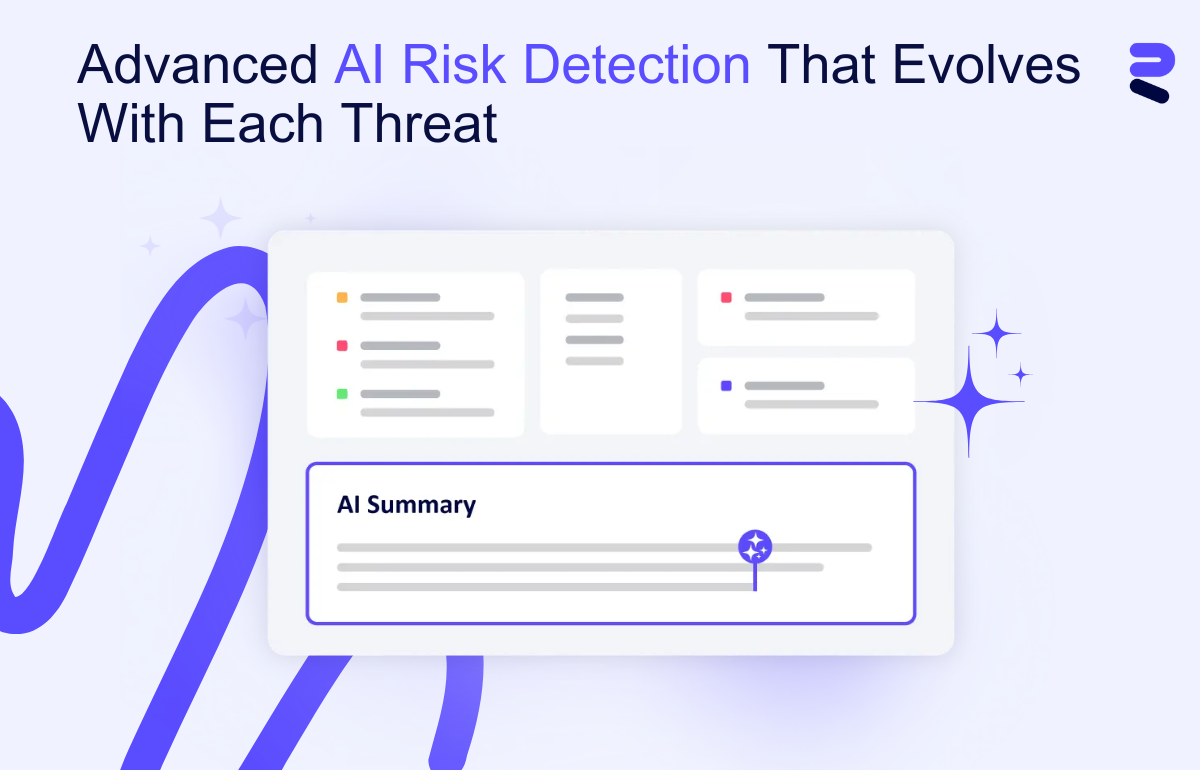 Advanced AI Risk Detection That Evolves With Each Threat

AI Summary